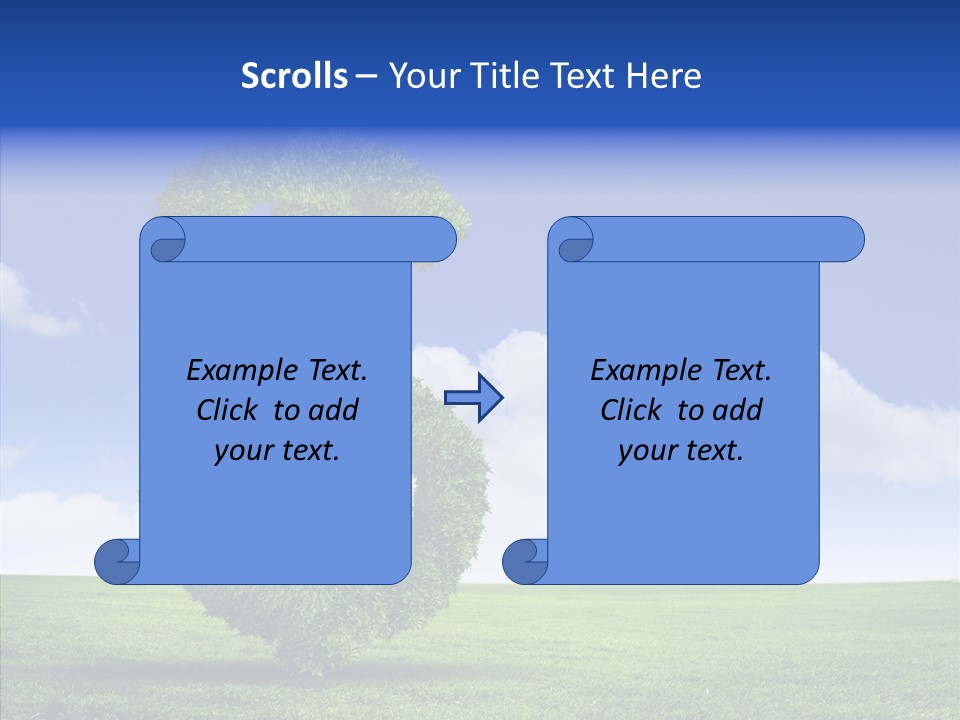 Scrolls – Your Title Text Here

Example Text. Click to add your text.

Example Text. Click to add your text.